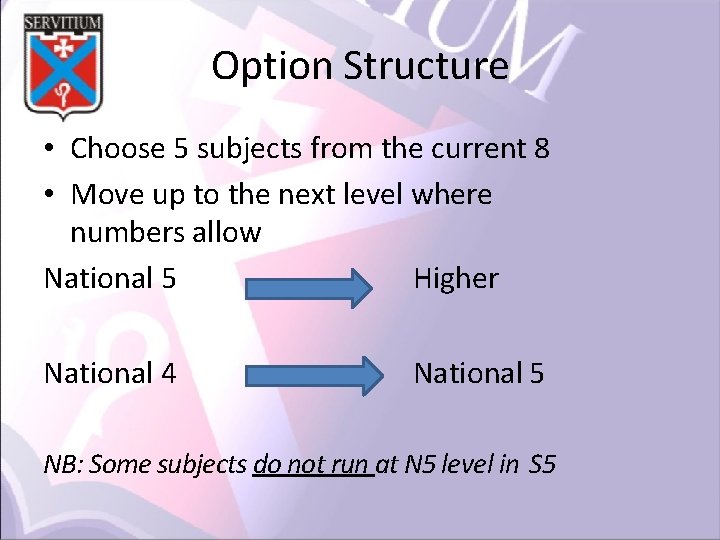 SERVITIUM

Option Structure

• Choose 5 subjects from the current 8
• Move up to the next level where numbers allow

National 5 Higher

National 4 National 5

NB: Some subjects do not run at N5 level in S5